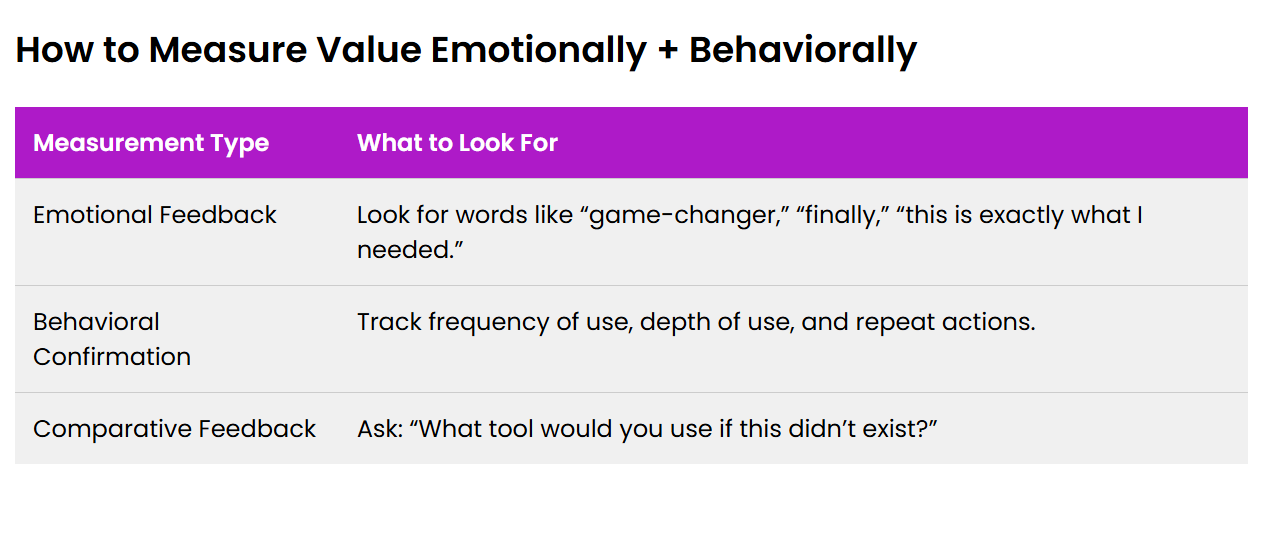 How to Measure Value Emotionally + Behaviorally

| Measurement Type | What to Look For |
|---|---|
| Emotional Feedback | Look for words like “game-changer,” “finally,” “this is exactly what I needed.” |
| Behavioral Confirmation | Track frequency of use, depth of use, and repeat actions. |
| Comparative Feedback | Ask: “What tool would you use if this didn’t exist?” |